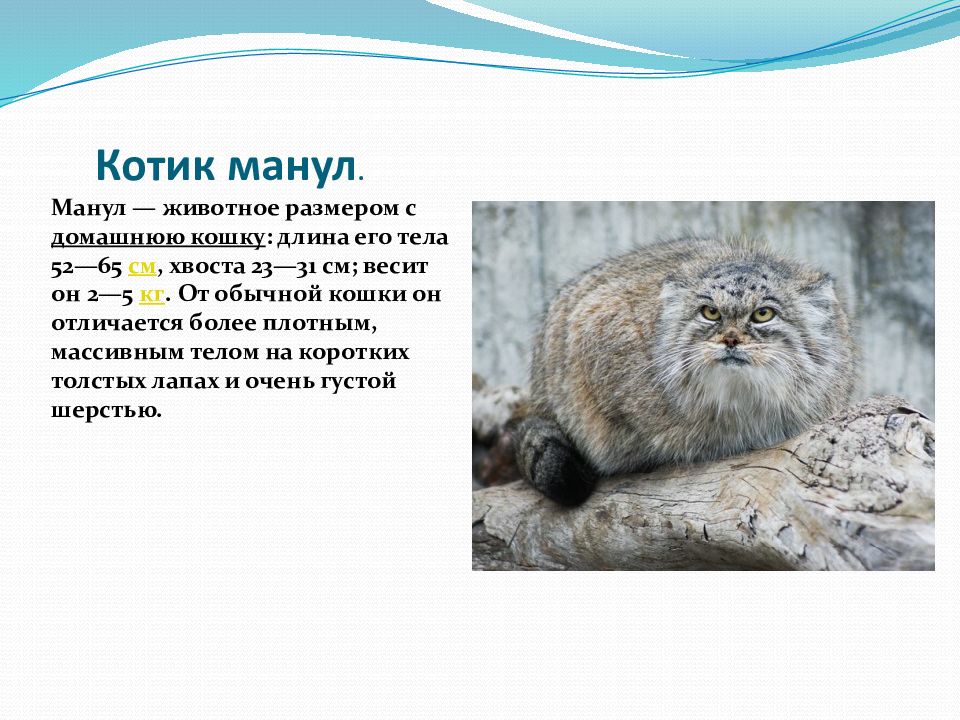 Котик манул.

Манул — животное размером с домашнюю кошку: длина его тела 52—65 см, хвоста 23—31 см; весит он 2—5 кг. От обычной кошки он отличается более плотным, массивным телом на коротких толстых лапах и очень густой шерстью.